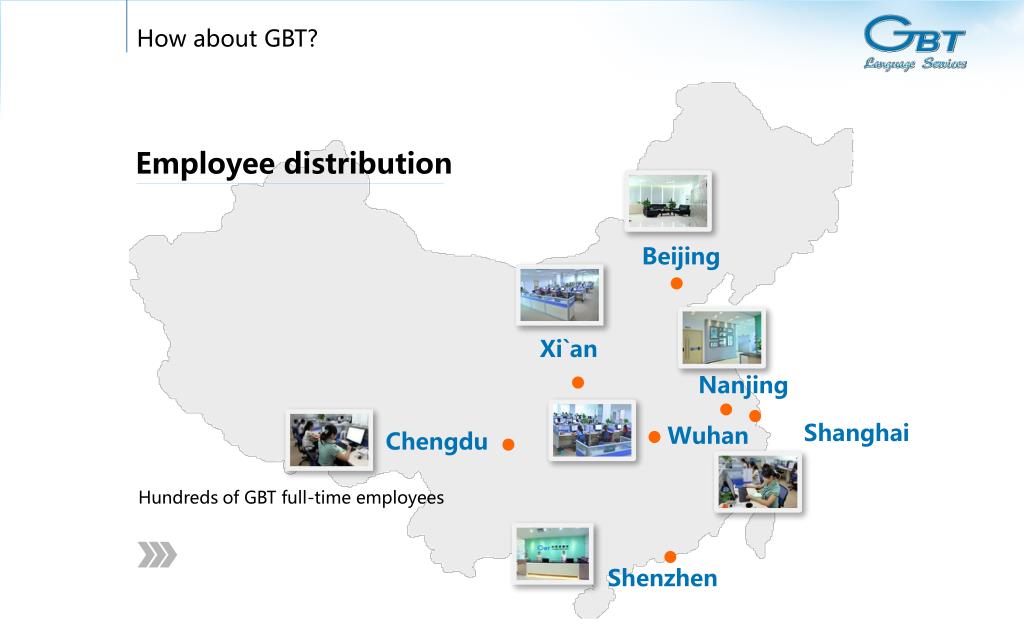 How about GBT?

GBT
Language Services

Employee distribution

Beijing

Xi`an

Nanjing

Chengdu

Wuhan

Shanghai

Hundreds of GBT full-time employees

Shenzhen